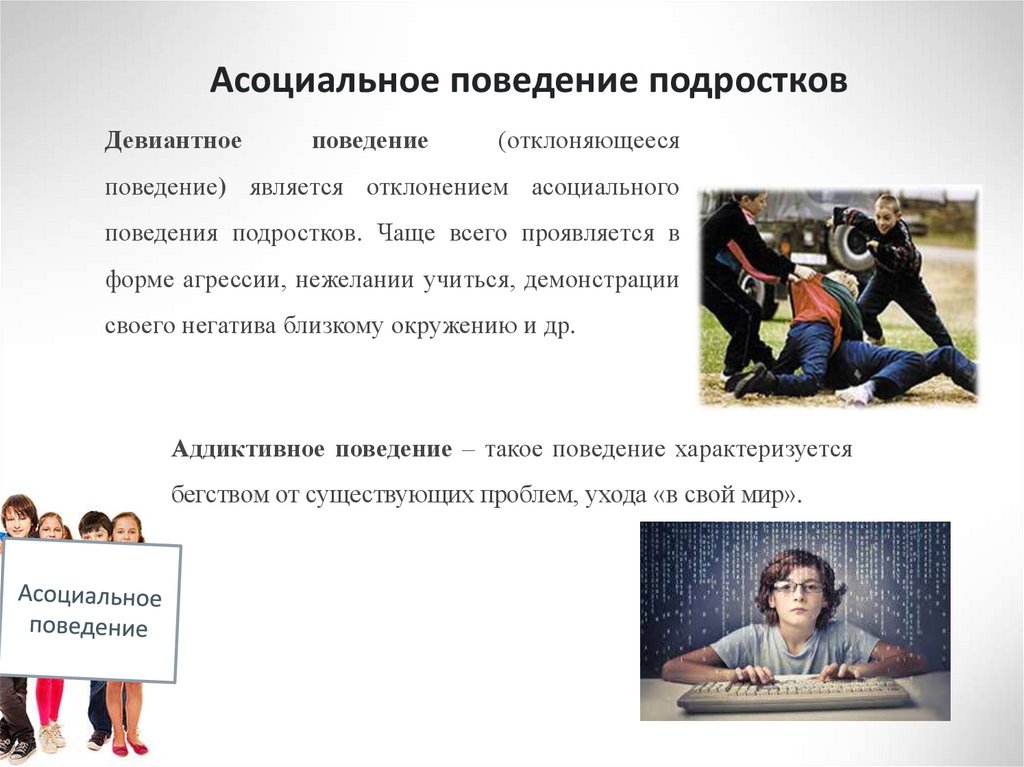 Асоциальное поведение подростков

Девиантное поведение (отклоняющееся поведение) является отклонением асоциального поведения подростков. Чаще всего проявляется в форме агрессии, нежелании учиться, демонстрации своего негатива близкому окружению и др.

Аддиктивное поведение – такое поведение характеризуется бегством от существующих проблем, ухода «в свой мир».

Асоциальное поведение